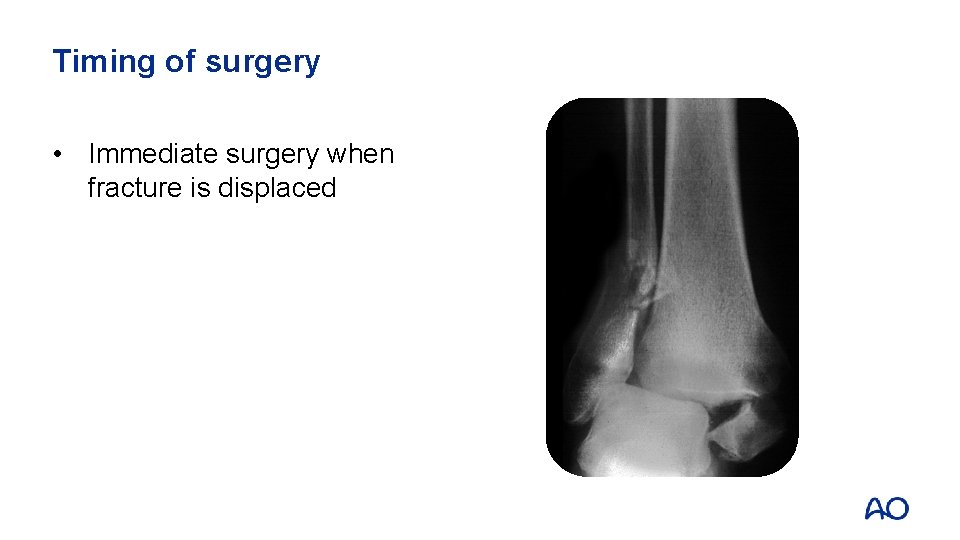 Timing of surgery

• Immediate surgery when fracture is displaced

AO